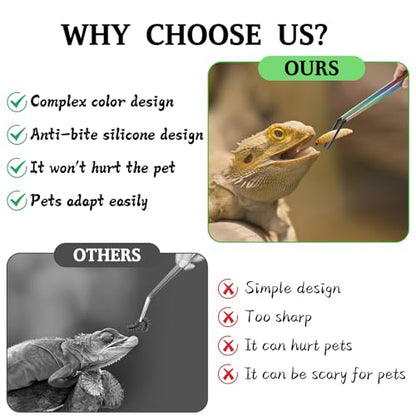 WHY CHOOSE US?

OURS

Complex color design
Anti-bite silicone design
It won't hurt the pet
Pets adapt easily

OTHERS

Simple design
Too sharp
It can hurt pets
It can be scary for pets